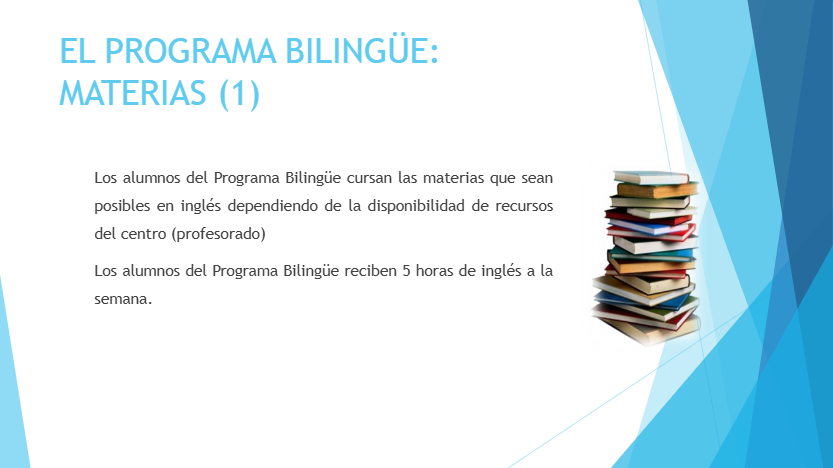 EL PROGRAMA BILINGÜE: MATERIAS (1)

Los alumnos del Programa Bilingüe cursan las materias que sean posibles en inglés dependiendo de la disponibilidad de recursos del centro (profesorado)

Los alumnos del Programa Bilingüe reciben 5 horas de inglés a la semana.